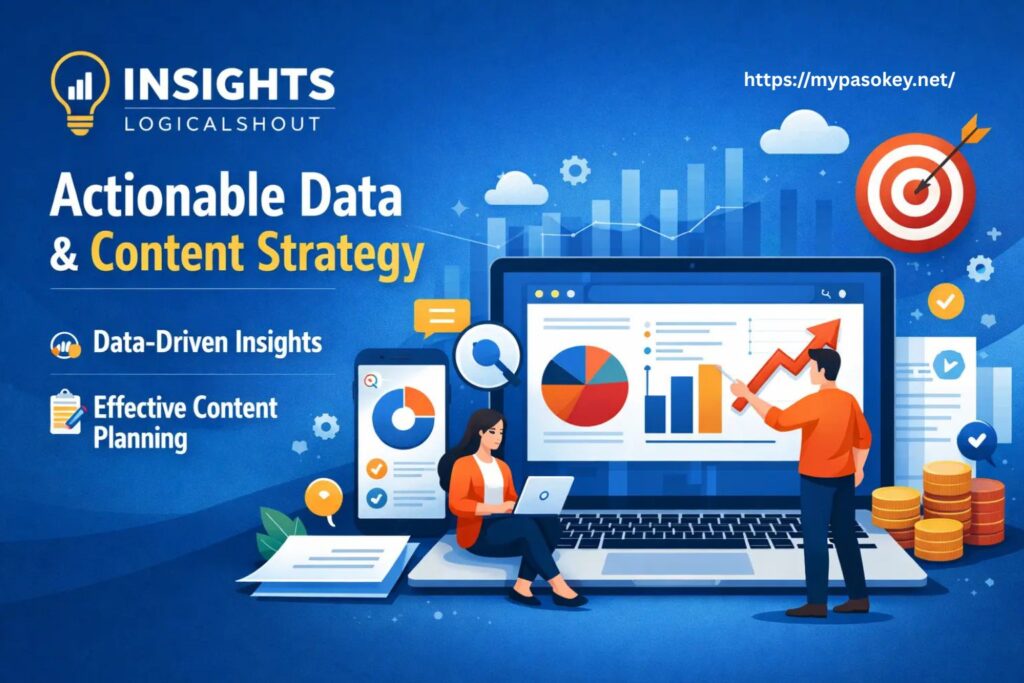 INSIGHTS
LOGICALSHOUT

https://mypasokey.net/

Actionable Data
& Content Strategy

Data-Driven Insights

Effective Content Planning